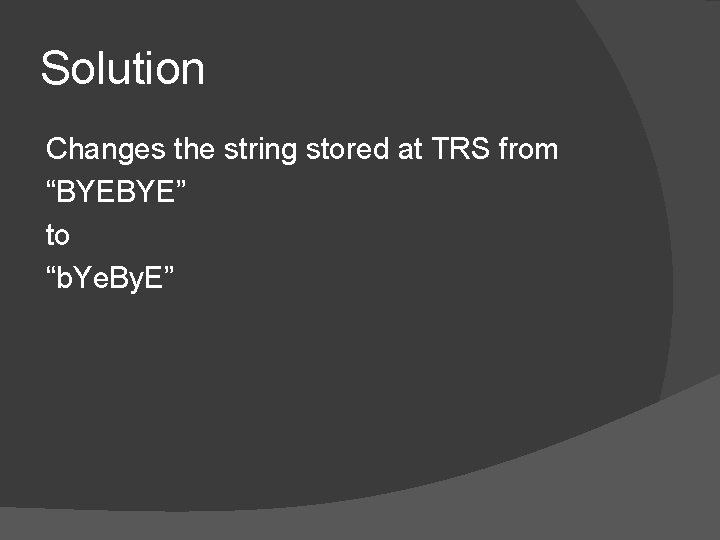 Solution

Changes the string stored at TRS from
“BYEBYE”
to
“bYeByE”